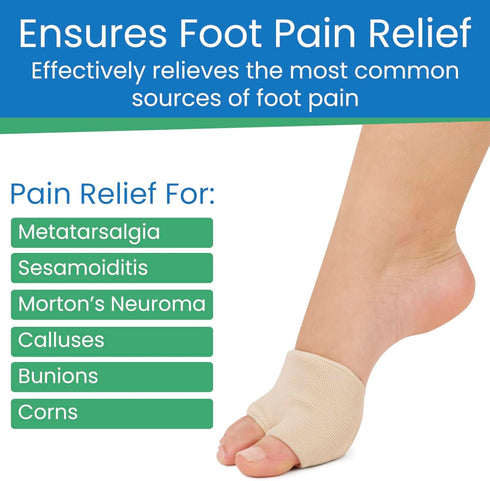 Ensures Foot Pain Relief
Effectively relieves the most common sources of foot pain

Pain Relief For:
Metatarsalgia
Sesamoiditis
Morton's Neuroma
Calluses
Bunions
Corns